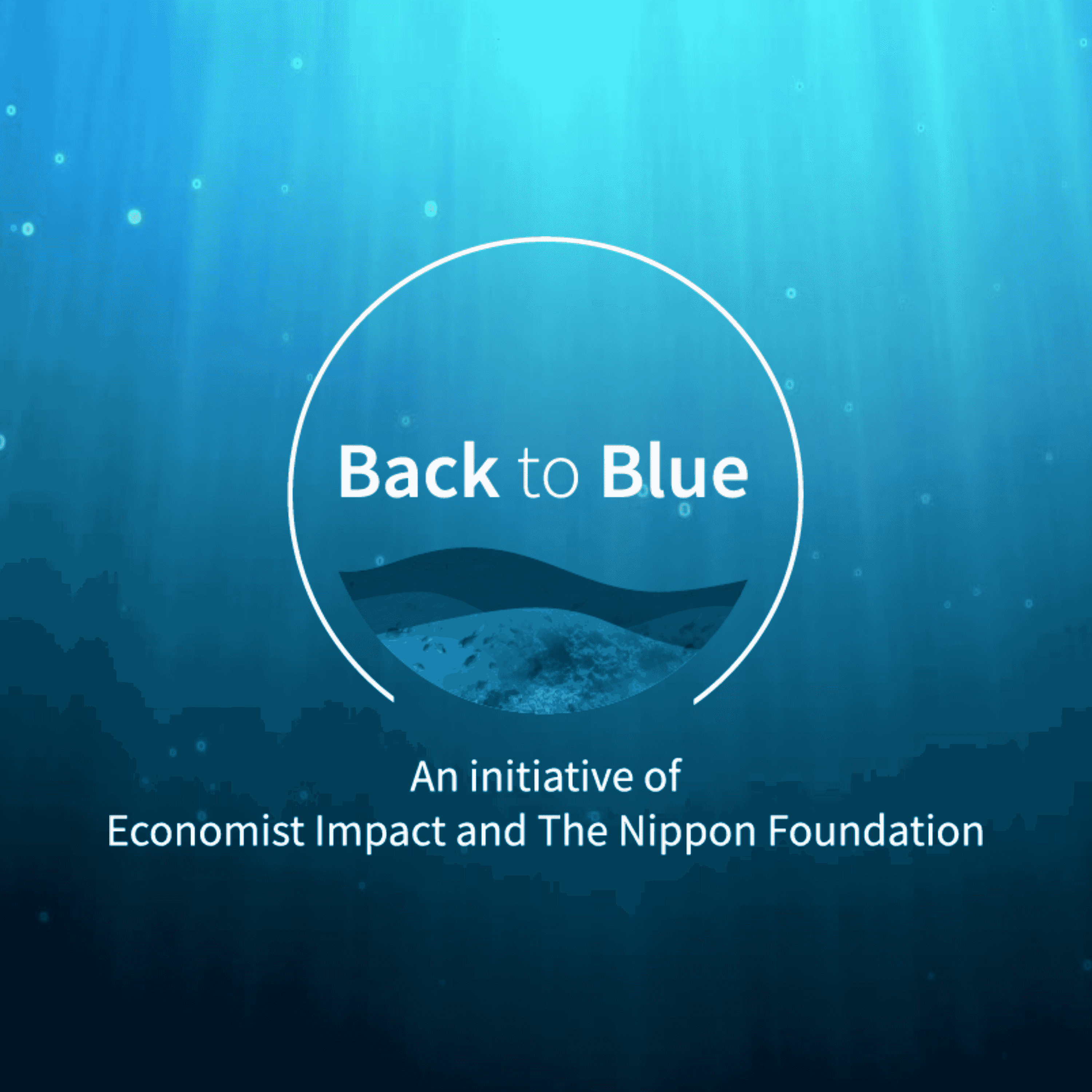 Back to Blue

An initiative of
Economist Impact and The Nippon Foundation